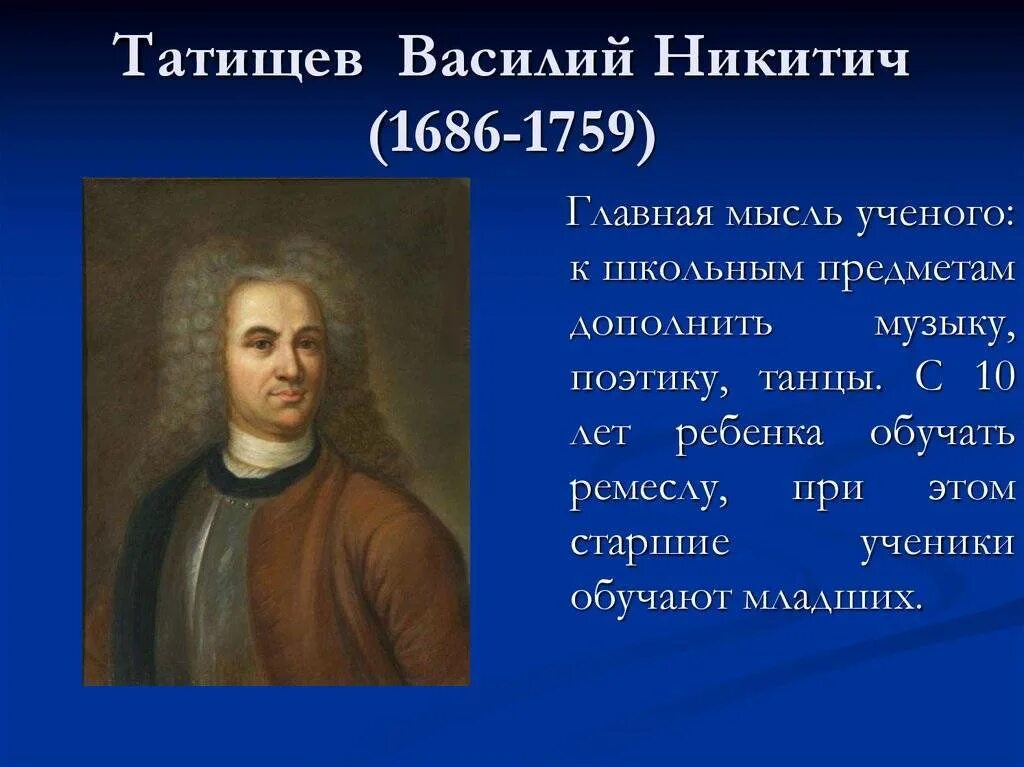 Татищев Василий Никитич
(1686-1759)

Главная мысль ученого: к школьным предметам дополнить музыку, поэтику, танцы. С 10 лет ребенка обучать ремеслу, при этом старшие ученики обучают младших.